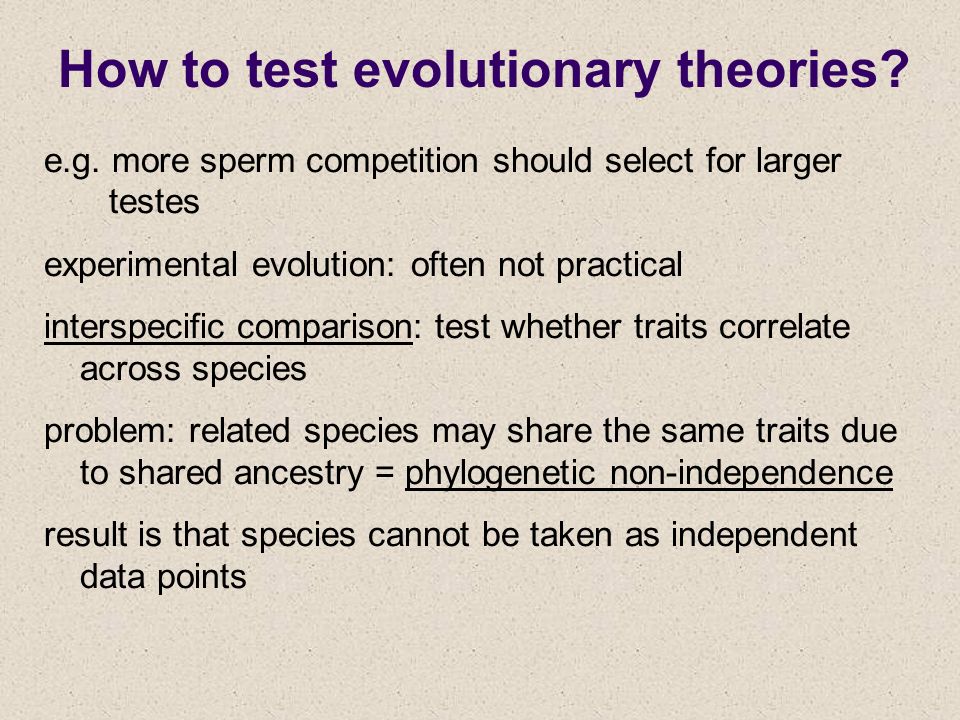 How to test evolutionary theories?

e.g. more sperm competition should select for larger testes

experimental evolution: often not practical

interspecific comparison: test whether traits correlate across species

problem: related species may share the same traits due to shared ancestry = phylogenetic non-independence

result is that species cannot be taken as independent data points